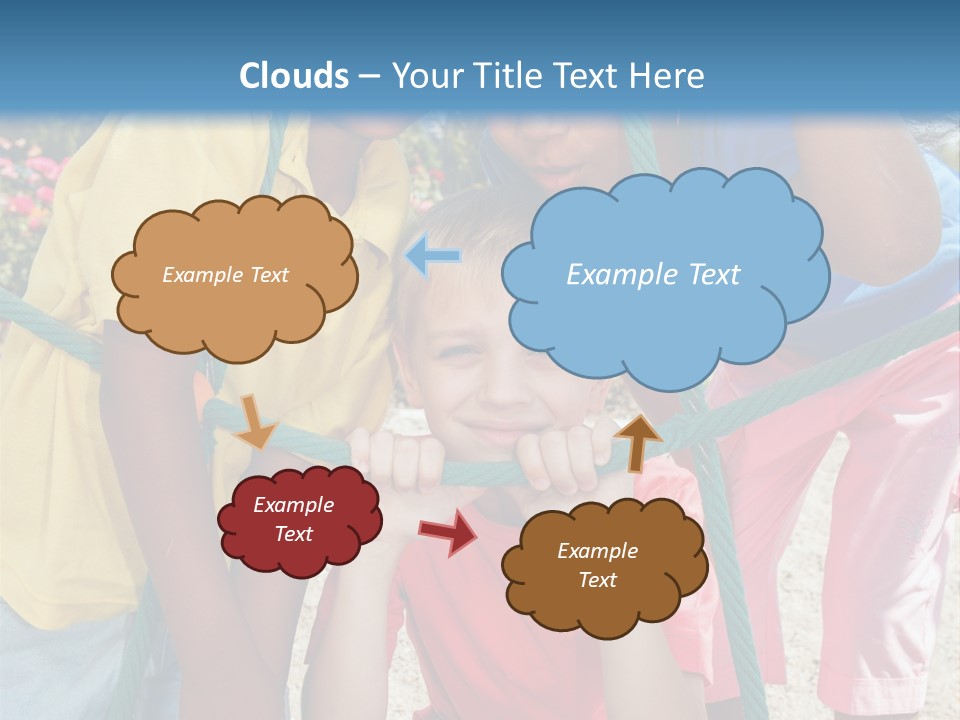 Clouds – Your Title Text Here

Example Text

Example Text

Example Text

Example Text